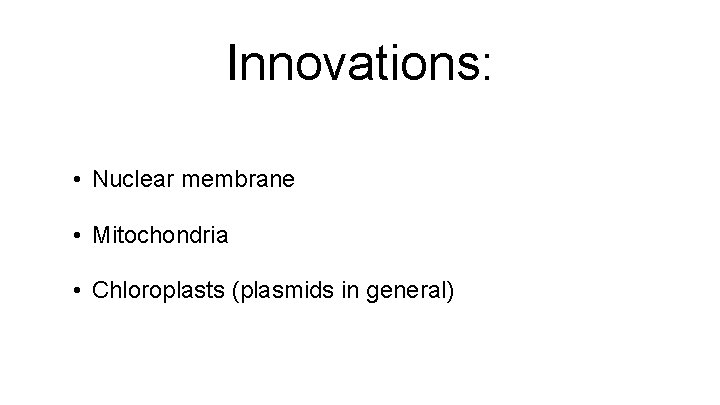 Innovations:

• Nuclear membrane

• Mitochondria

• Chloroplasts (plasmids in general)